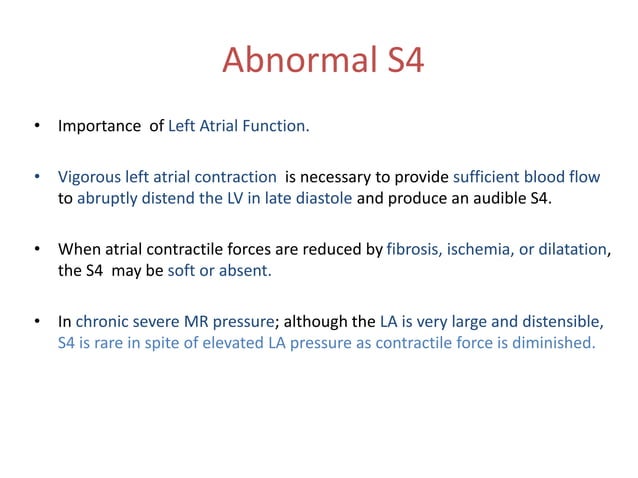 Abnormal S4

• Importance of Left Atrial Function.

• Vigorous left atrial contraction is necessary to provide sufficient blood flow to abruptly distend the LV in late diastole and produce an audible S4.

• When atrial contractile forces are reduced by fibrosis, ischemia, or dilatation, the S4 may be soft or absent.

• In chronic severe MR pressure; although the LA is very large and distensible, S4 is rare in spite of elevated LA pressure as contractile force is diminished.